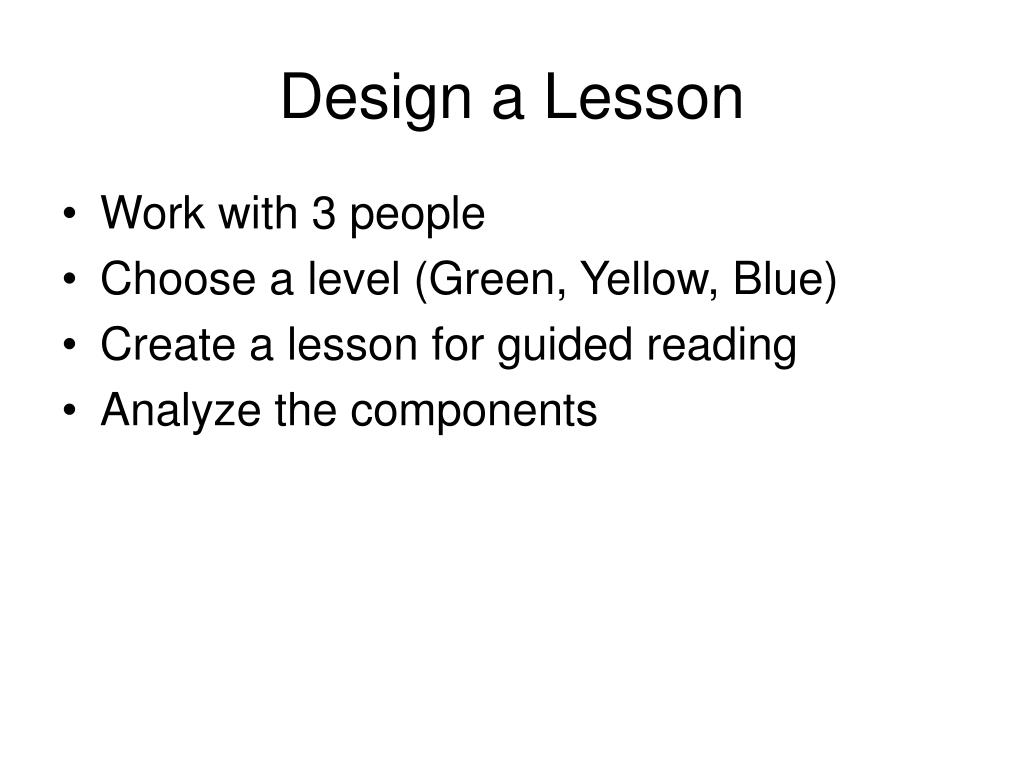 Design a Lesson

• Work with 3 people
• Choose a level (Green, Yellow, Blue)
• Create a lesson for guided reading
• Analyze the components